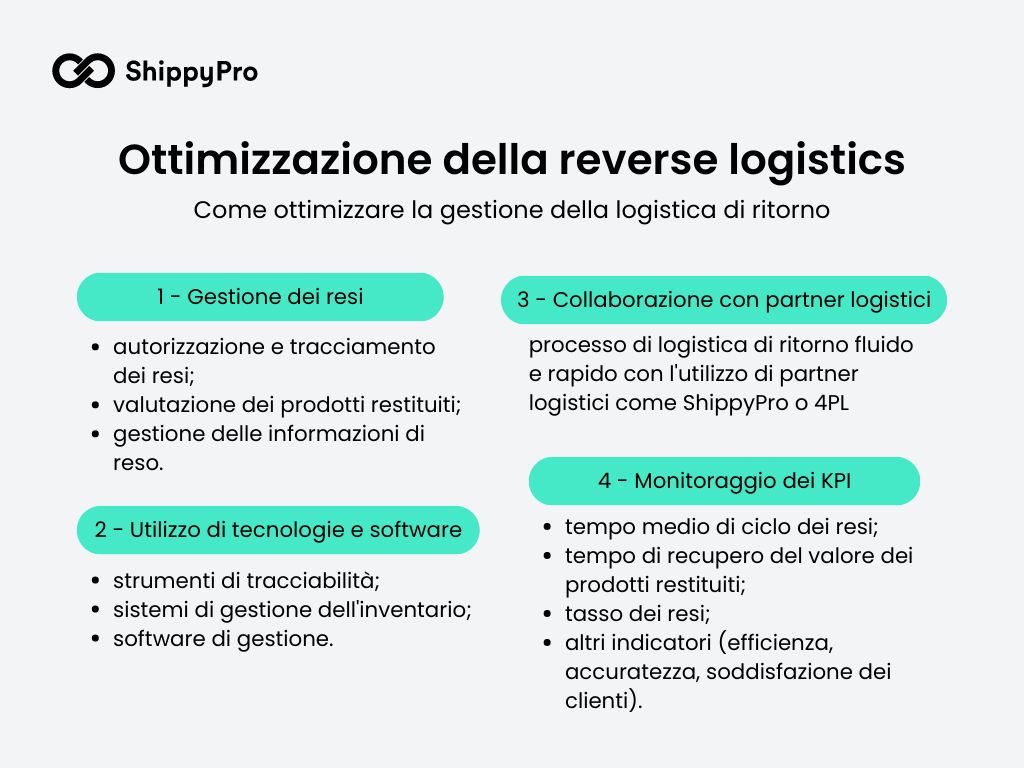 ShippyPro

Ottimizzazione della reverse logistics

Come ottimizzare la gestione della logistica di ritorno

1 - Gestione dei resi

- autorizzazione e tracciamento dei resi;
- valutazione dei prodotti restituiti;
- gestione delle informazioni di reso.

2 - Utilizzo di tecnologie e software

- strumenti di tracciabilità;
- sistemi di gestione dell'inventario;
- software di gestione.

3 - Collaborazione con partner logistici

processo di logistica di ritorno fluido e rapido con l'utilizzo di partner logistici come ShippyPro o 4PL

4 - Monitoraggio dei KPI

- tempo medio di ciclo dei resi;
- tempo di recupero del valore dei prodotti restituiti;
- tasso dei resi;
- altri indicatori (efficienza, accuratezza, soddisfazione dei clienti).